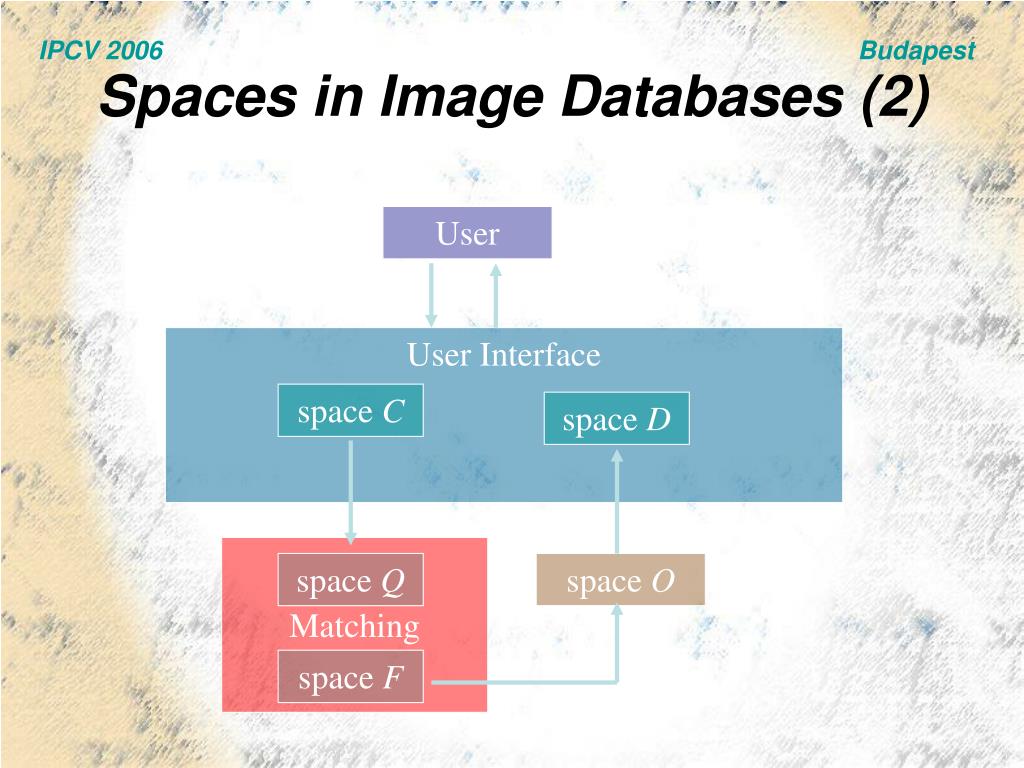 IPCV 2006

Budapest

Spaces in Image Databases (2)

User

User Interface

space $C$

space $D$

space $Q$

Matching

space $F$

space $O$